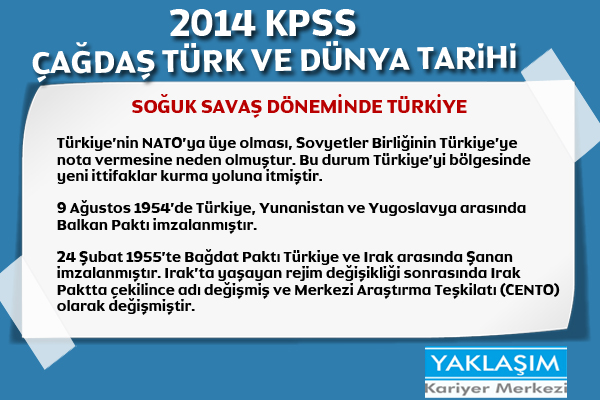 2014 KPSS
ÇAĞDAŞ TÜRK VE DÜNYA TARİHİ

SOĞUK SAVAŞ DÖNEMİNDE TÜRKİYE

Türkiye'nin NATO'ya üye olması, Sovyetler Birliğinin Türkiye'ye nota vermesine neden olmuştur. Bu durum Türkiye'yi bölgesinde yeni ittifaklar kurma yoluna itmiştir.

9 Ağustos 1954'de Türkiye, Yunanistan ve Yugoslavya arasında Balkan Paktı imzalanmıştır.

24 Şubat 1955'te Bağdat Paktı Türkiye ve Irak arasında Şanan imzalanmıştır. Irak'ta yaşayan rejim değişikliği sonrasında Irak Paktta çekilince adı değişmiş ve Merkezi Araştırma Teşkilatı (CENTO) olarak değişmiştir.

YAKLAŞIM
Kariyer Merkezi